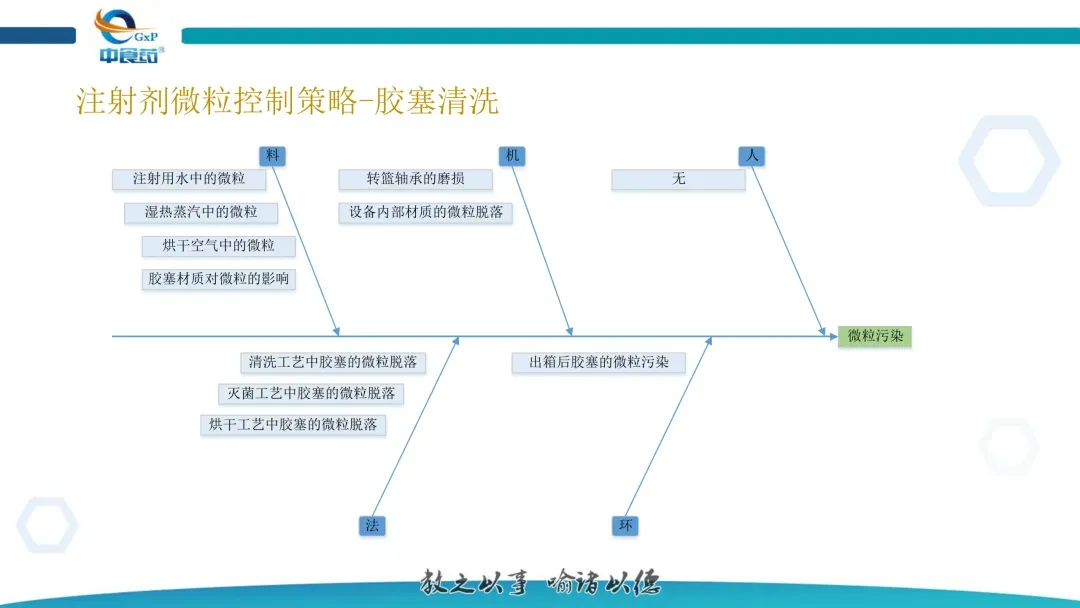 GxP
中食药

注射剂微粒控制策略-胶塞清洗

料
注射用水中的微粒
湿热蒸汽中的微粒
烘干空气中的微粒
胶塞材质对微粒的影响

机
转篮轴承的磨损
设备内部材质的微粒脱落

人
无

微粒污染

清洗工艺中胶塞的微粒脱落
灭菌工艺中胶塞的微粒脱落
烘干工艺中胶塞的微粒脱落

出箱后胶塞的微粒污染

法

环

教之以事 喻诸以德